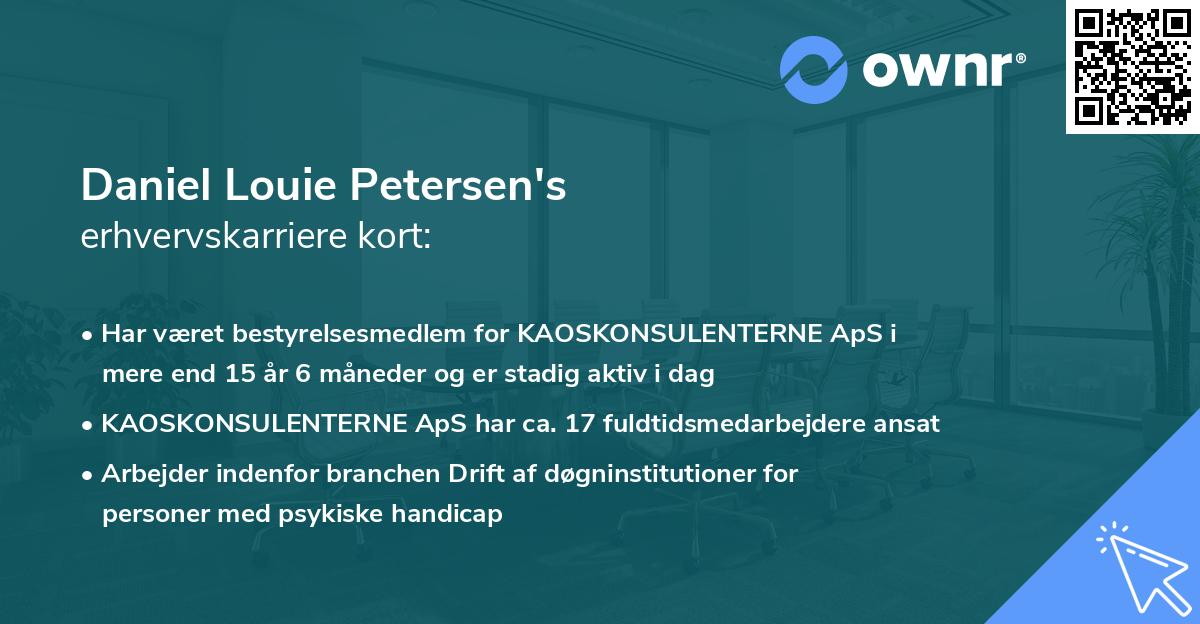 ownr®

Daniel Louie Petersen's
erhvervskarriere kort:

• Har været bestyrelsesmedlem for KAOSKONSULENTERNE ApS i mere end 15 år 6 måneder og er stadig aktiv i dag

• KAOSKONSULENTERNE ApS har ca. 17 fuldtidsmedarbejdere ansat

• Arbejder indenfor branchen Drift af døgninstitutioner for personer med psykiske handicap